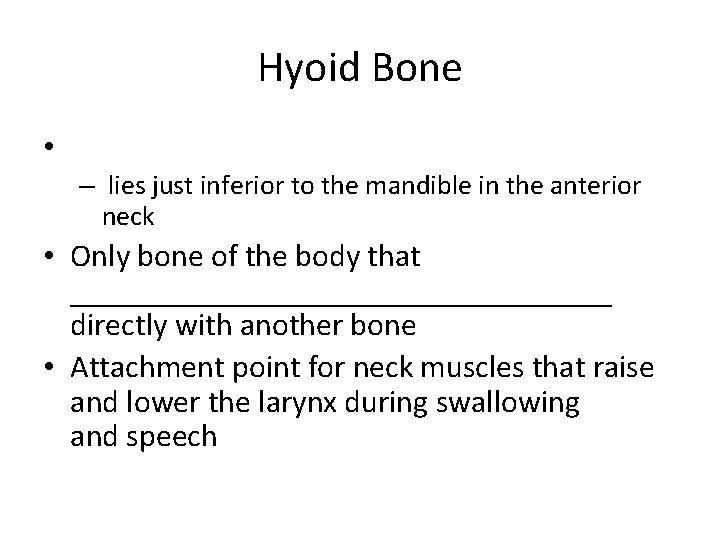 Hyoid Bone

•
– lies just inferior to the mandible in the anterior neck

• Only bone of the body that ________________________________ directly with another bone

• Attachment point for neck muscles that raise and lower the larynx during swallowing and speech